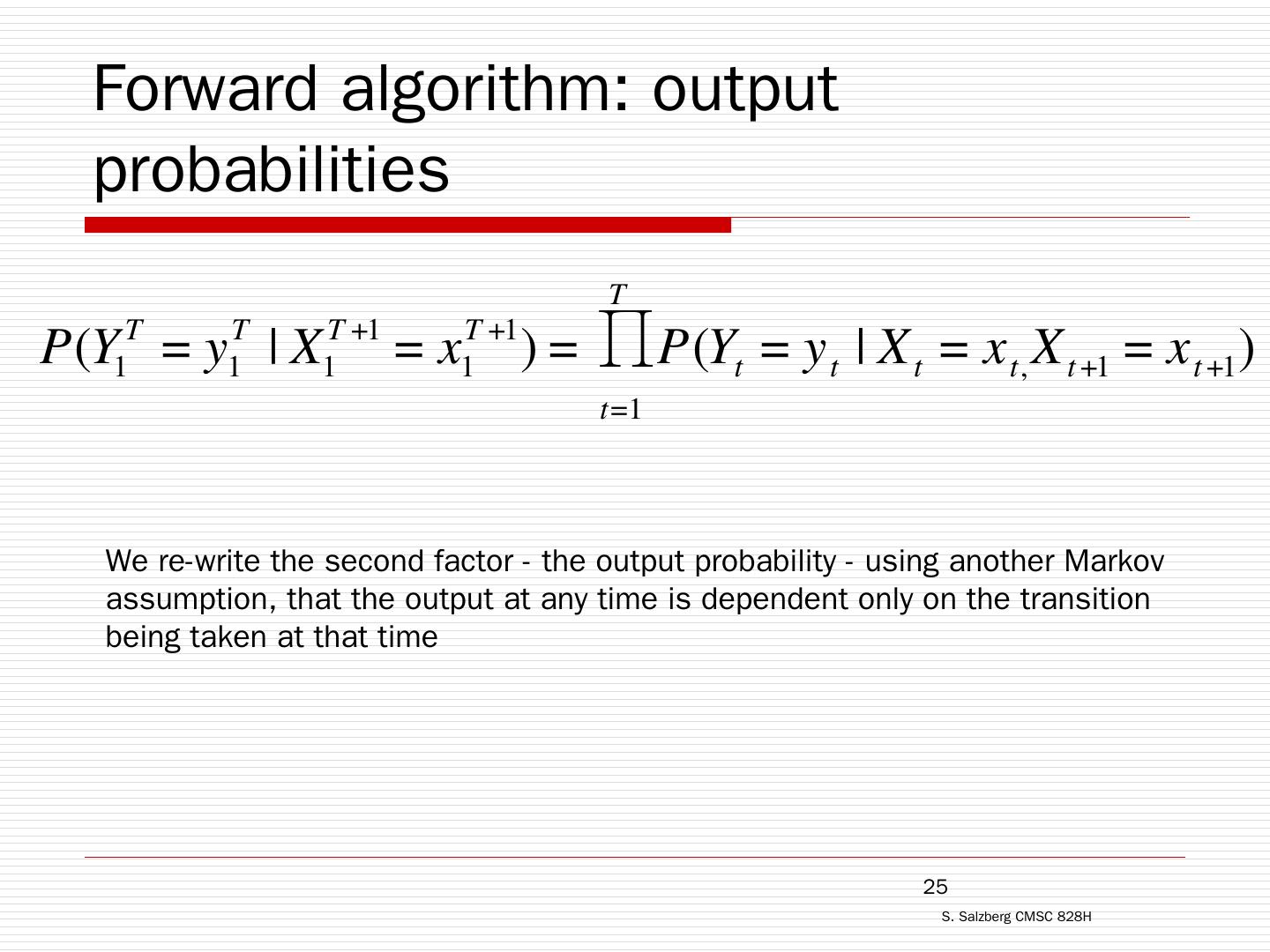 Forward algorithm: output probabilities

$P(Y_1^T = y_1^T \mid X_1^{T+1} = x_1^{T+1}) = \prod_{t=1}^{T} P(Y_t = y_t \mid X_t = x_{t,} X_{t+1} = x_{t+1})$

We re-write the second factor - the output probability - using another Markov assumption, that the output at any time is dependent only on the transition being taken at that time

25

S. Salzberg CMSC 828H